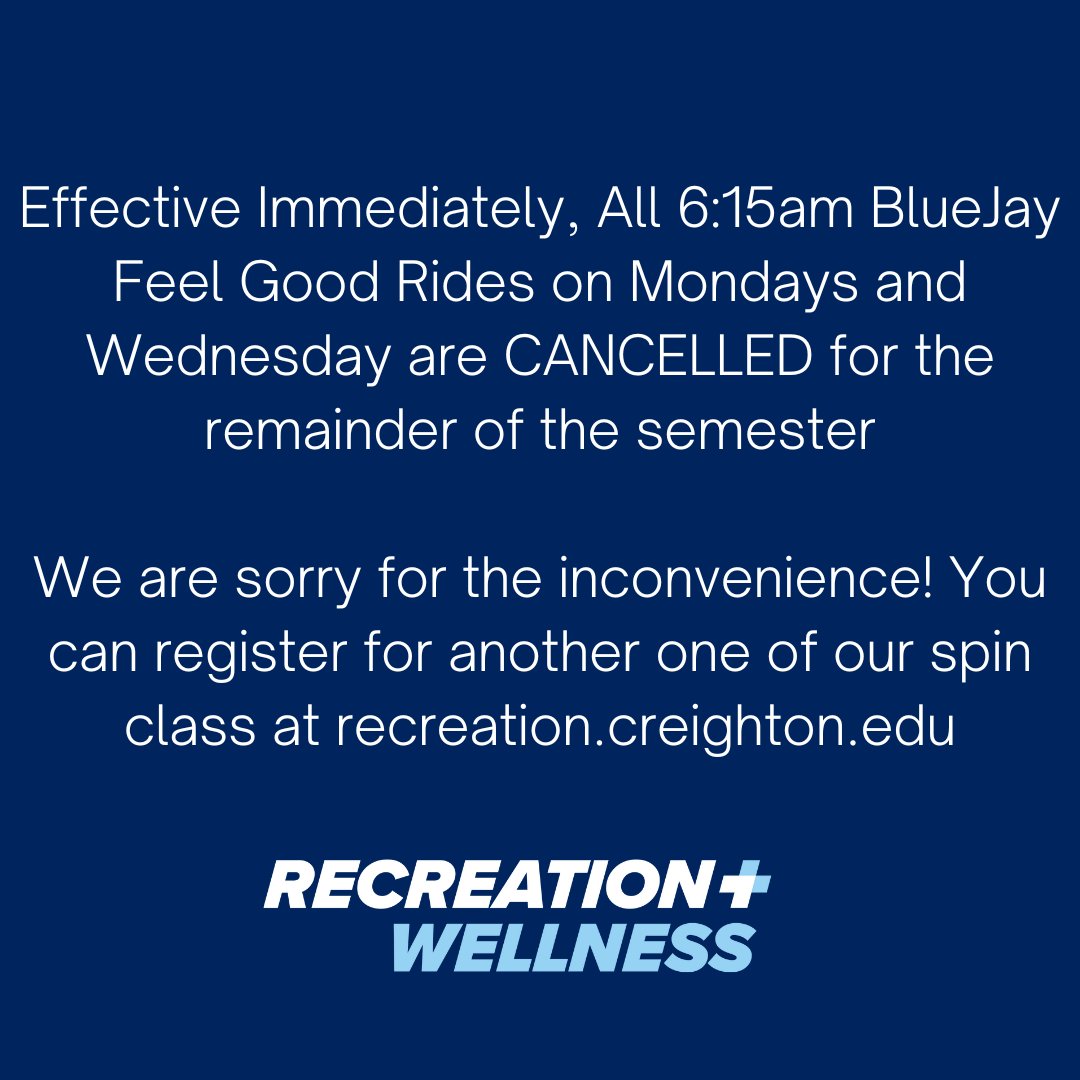 Effective Immediately, All 6:15am BlueJay Feel Good Rides on Mondays and Wednesday are CANCELLED for the remainder of the semester

We are sorry for the inconvenience! You can register for another one of our spin class at recreation.creighton.edu

RECREATION+
WELLNESS